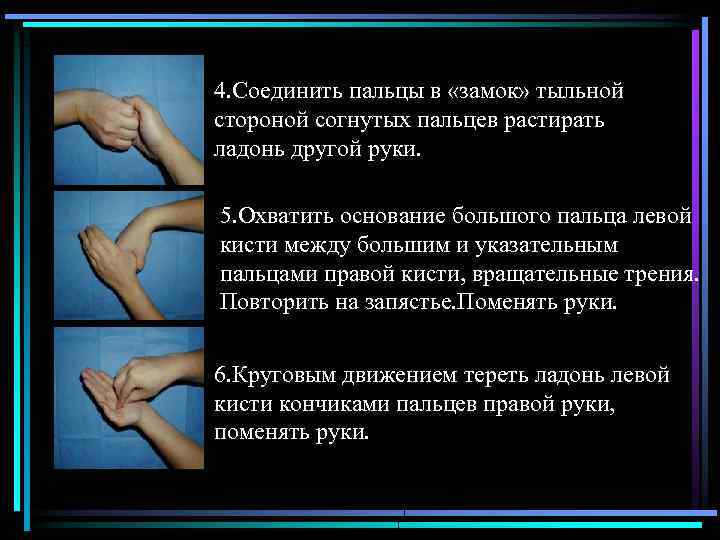 4.Соединить пальцы в «замок» тыльной стороной согнутых пальцев растирать ладонь другой руки.

5.Охватить основание большого пальца левой кисти между большим и указательным пальцами правой кисти, вращательные трения. Повторить на запястье.Поменять руки.

6.Круговым движением тереть ладонь левой кисти кончиками пальцев правой руки, поменять руки.